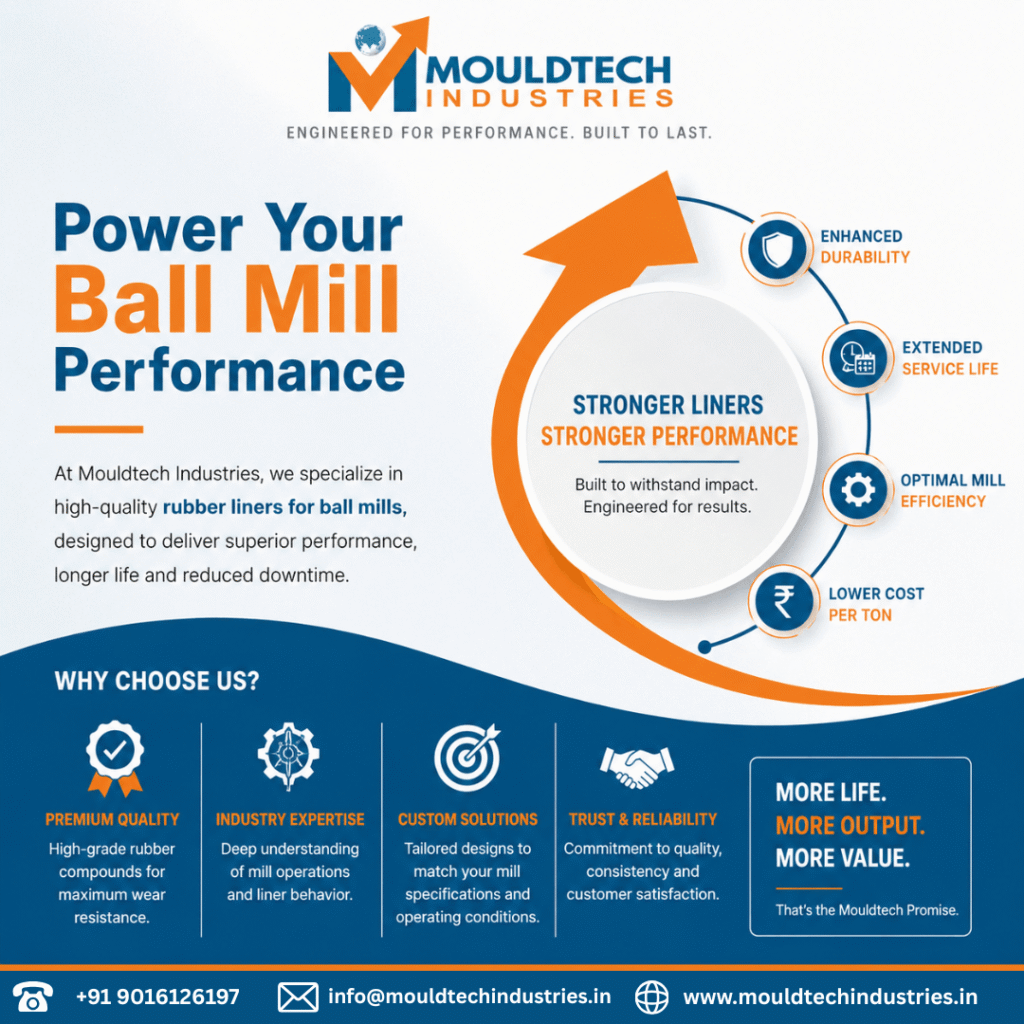 MOULDTECH INDUSTRIES

ENGINEERED FOR PERFORMANCE. BUILT TO LAST.

Power Your Ball Mill Performance

At Mouldtech Industries, we specialize in high-quality rubber liners for ball mills, designed to deliver superior performance, longer life and reduced downtime.

STRONGER LINERS
STRONGER PERFORMANCE

Built to withstand impact. Engineered for results.

ENHANCED DURABILITY

EXTENDED SERVICE LIFE

OPTIMAL MILL EFFICIENCY

LOWER COST PER TON

WHY CHOOSE US?

PREMIUM QUALITY
High-grade rubber compounds for maximum wear resistance.

INDUSTRY EXPERTISE
Deep understanding of mill operations and liner behavior.

CUSTOM SOLUTIONS
Tailored designs to match your mill specifications and operating conditions.

TRUST & RELIABILITY
Commitment to quality, consistency and customer satisfaction.

MORE LIFE.
MORE OUTPUT.
MORE VALUE.

That's the Mouldtech Promise.

+91 9016126197 info@mouldtechindustries.in www.mouldtechindustries.in